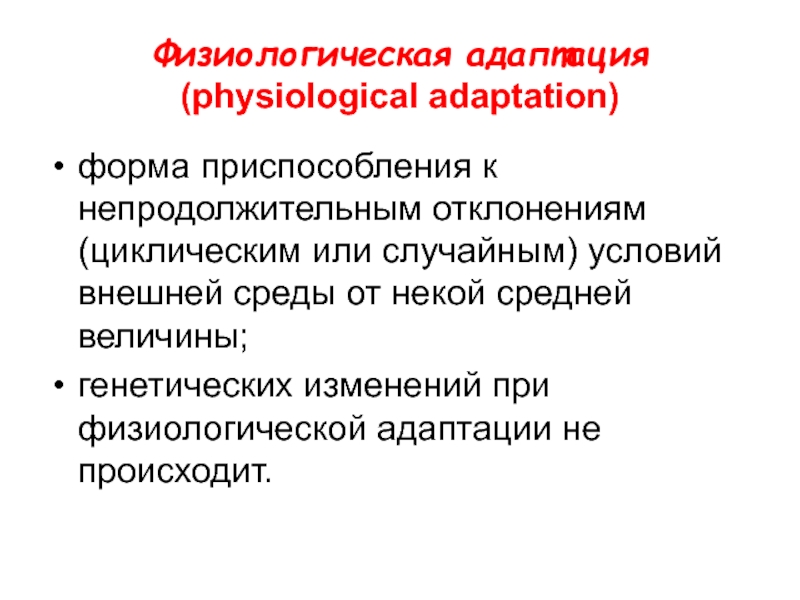 Физиологическая адаптация (physiological adaptation)

• форма приспособления к непродолжительным отклонениям (циклическим или случайным) условий внешней среды от некой средней величины;

• генетических изменений при физиологической адаптации не происходит.